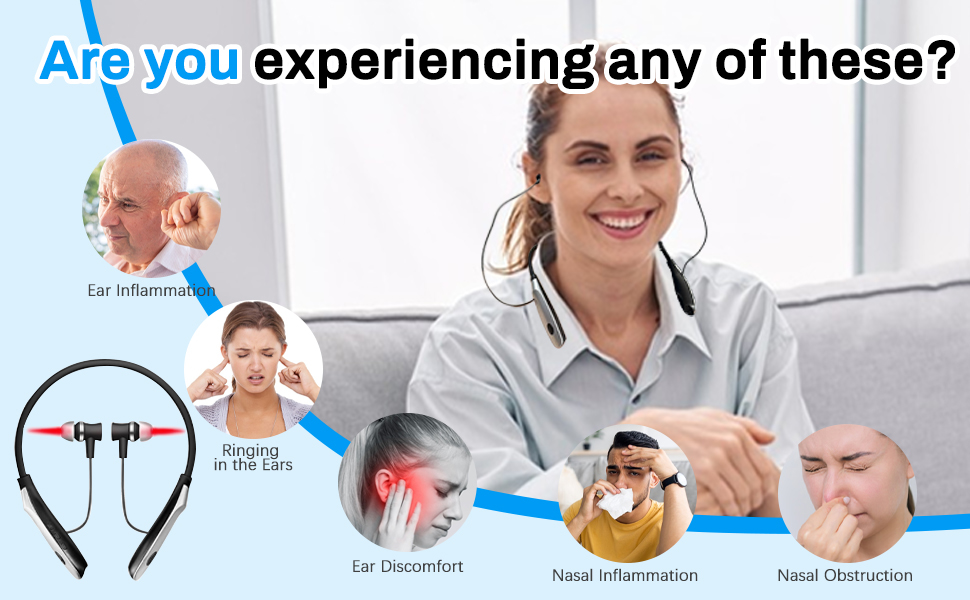 Are you experiencing any of these?

Ear Inflammation

Ringing in the Ears

Ear Discomfort

Nasal Inflammation

Nasal Obstruction